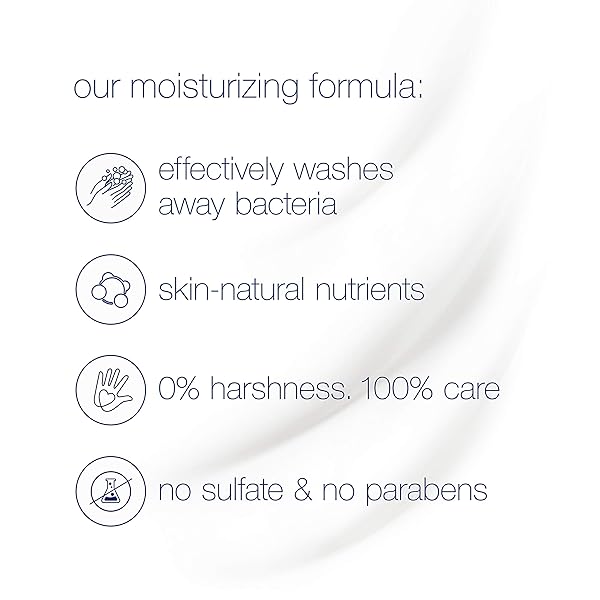 our moisturizing formula:

effectively washes away bacteria

skin-natural nutrients

0% harshness. 100% care

no sulfate & no parabens